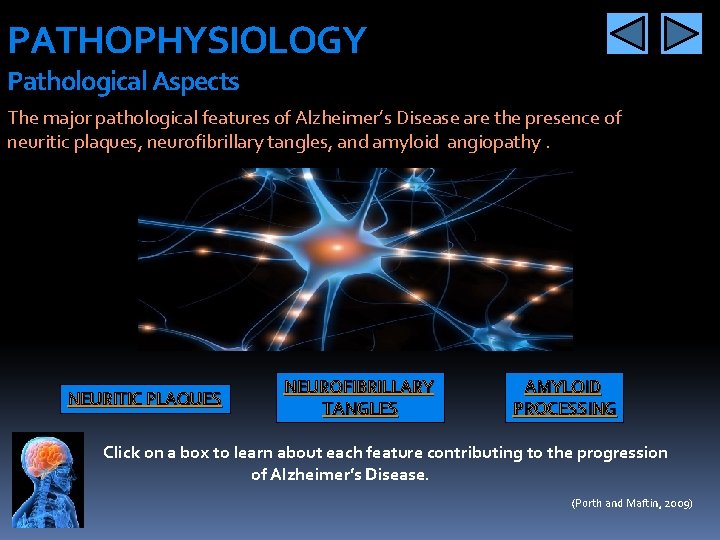 PATHOPHYSIOLOGY

Pathological Aspects

The major pathological features of Alzheimer's Disease are the presence of neuritic plaques, neurofibrillary tangles, and amyloid angiopathy .

NEURITIC PLAQUES

NEUROFIBRILLARY TANGLES

AMYLOID PROCESSING

Click on a box to learn about each feature contributing to the progression of Alzheimer's Disease.

(Porth and Maftin, 2009)